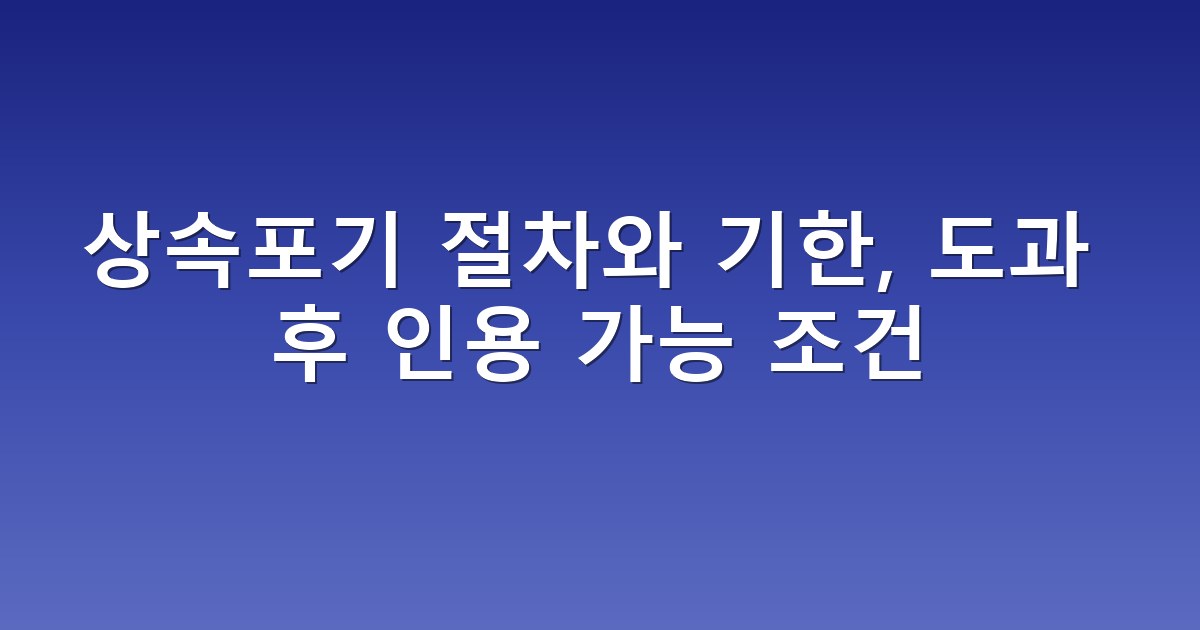 상속포기 절차와 기한, 도과 후 인용 가능 조건